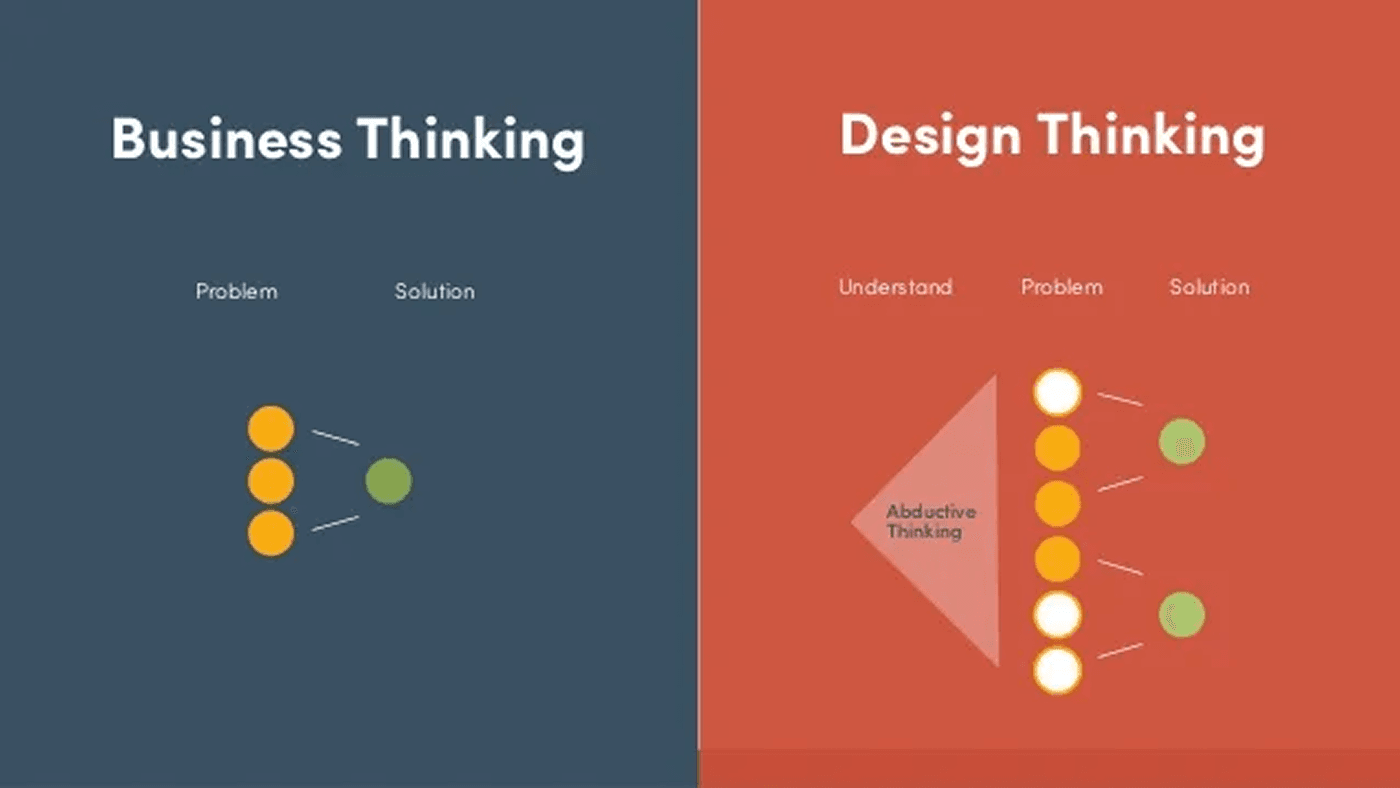 Business Thinking

Problem Solution

Design Thinking

Understand Problem Solution

Abductive Thinking